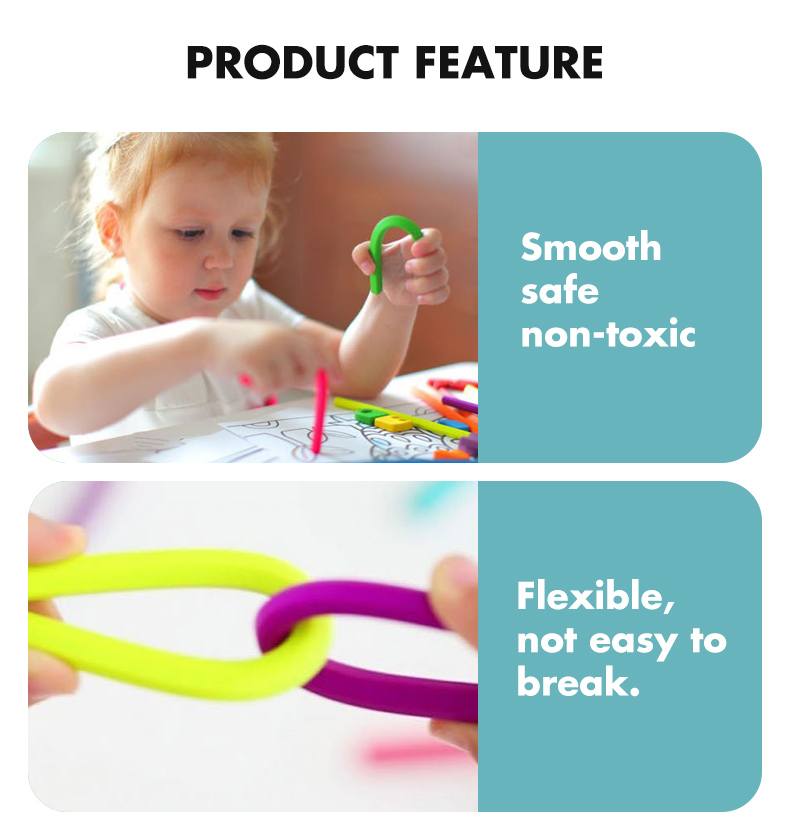 PRODUCT FEATURE

Smooth safe non-toxic

Flexible, not easy to break.